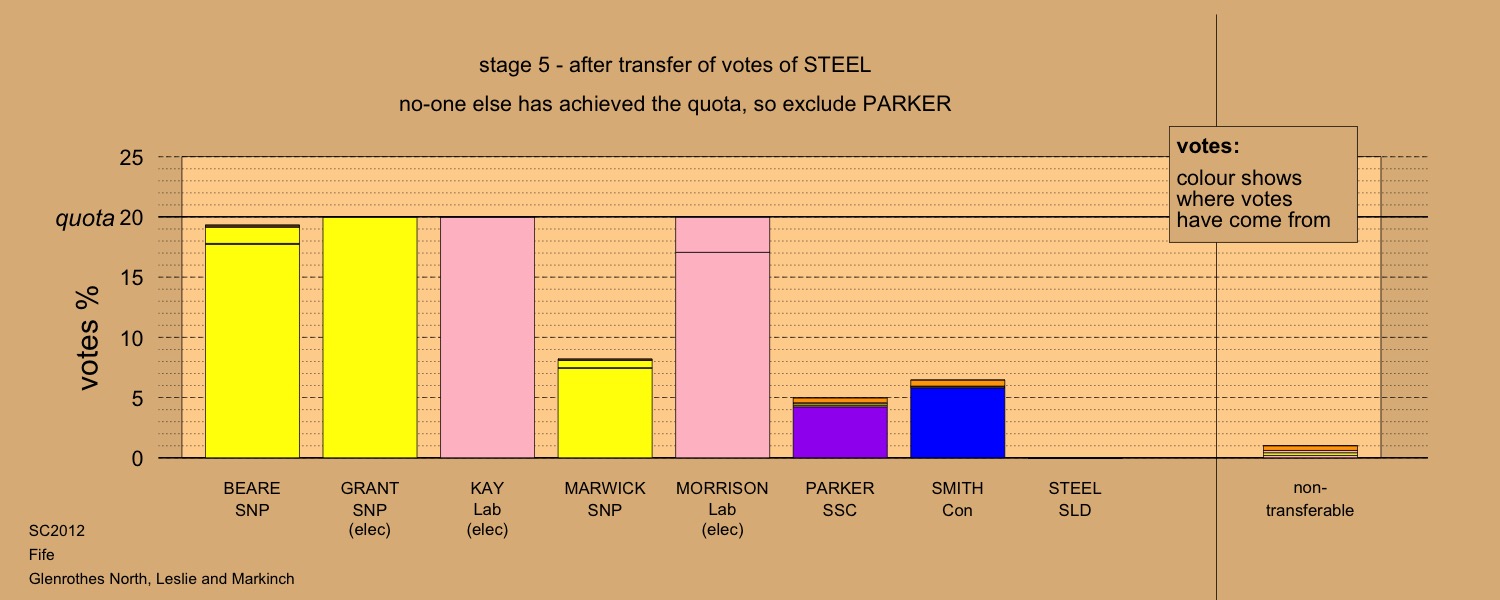 stage 5 - after transfer of votes of STEEL

no-one else has achieved the quota, so exclude PARKER

votes:
colour shows where votes have come from

votes %

25
quota 20
15
10
5
0

BEARE
SNP

GRANT
SNP
(elec)

KAY
Lab
(elec)

MARWICK
SNP

MORRISON
Lab
(elec)

PARKER
SSC

SMITH
Con

STEEL
SLD

non-transferable

SC2012
Fife
Glenrothes North, Leslie and Markinch